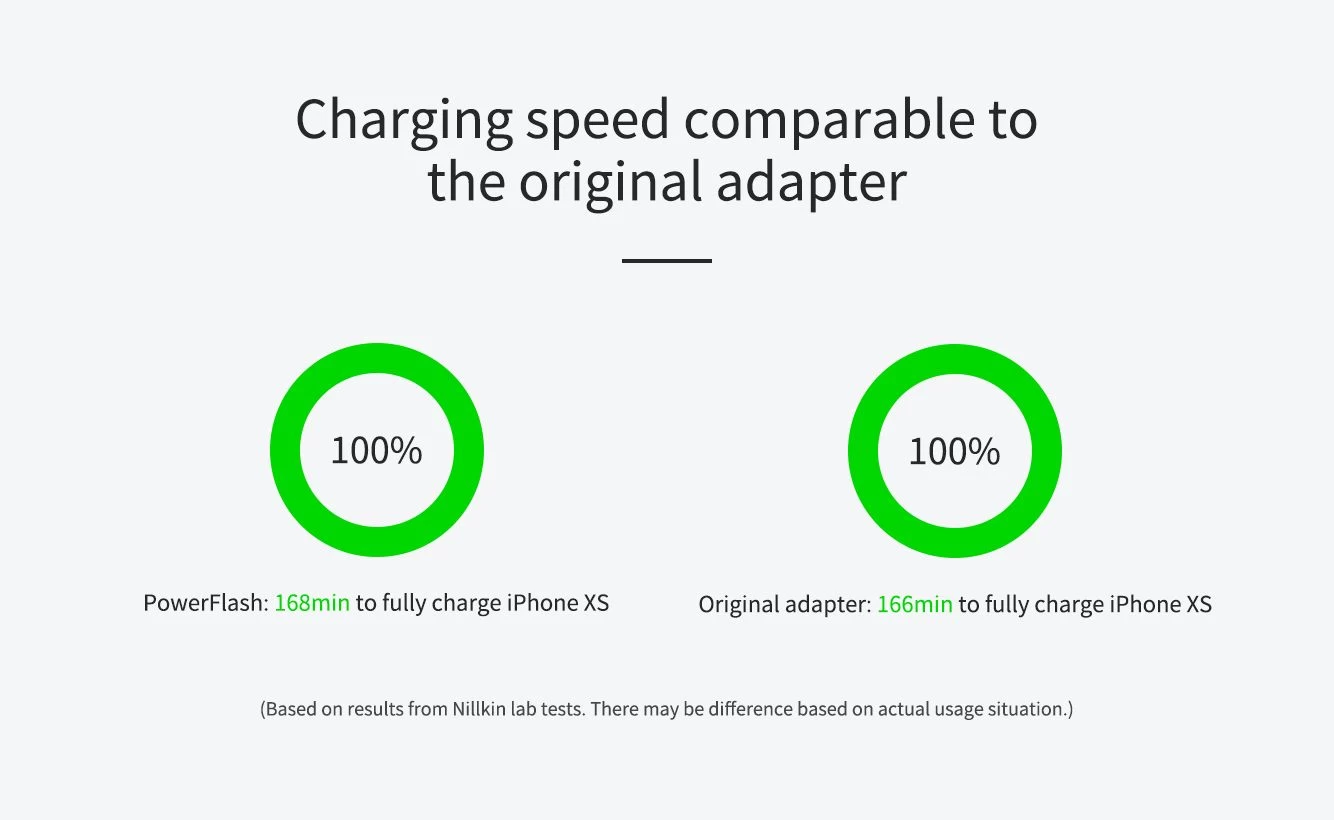 Charging speed comparable to the original adapter

100%

PowerFlash: 168min to fully charge iPhone XS

100%

Original adapter: 166min to fully charge iPhone XS

(Based on results from Nillkin lab tests. There may be difference based on actual usage situation.)